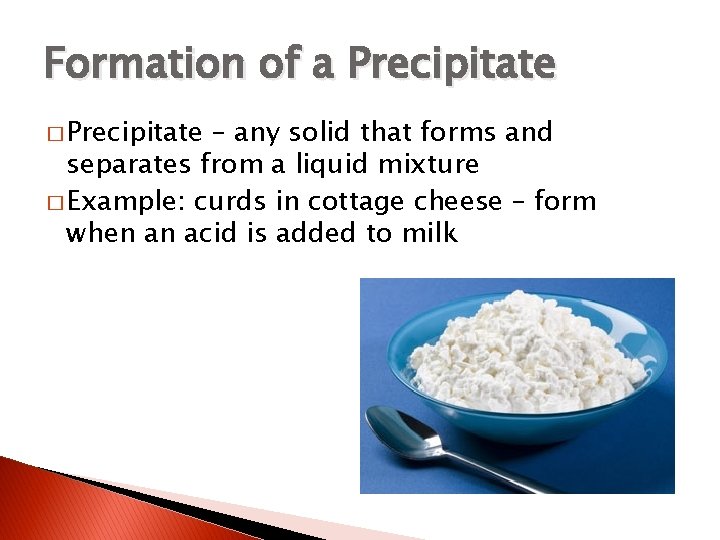 Formation of a Precipitate

□ Precipitate – any solid that forms and separates from a liquid mixture

□ Example: curds in cottage cheese – form when an acid is added to milk